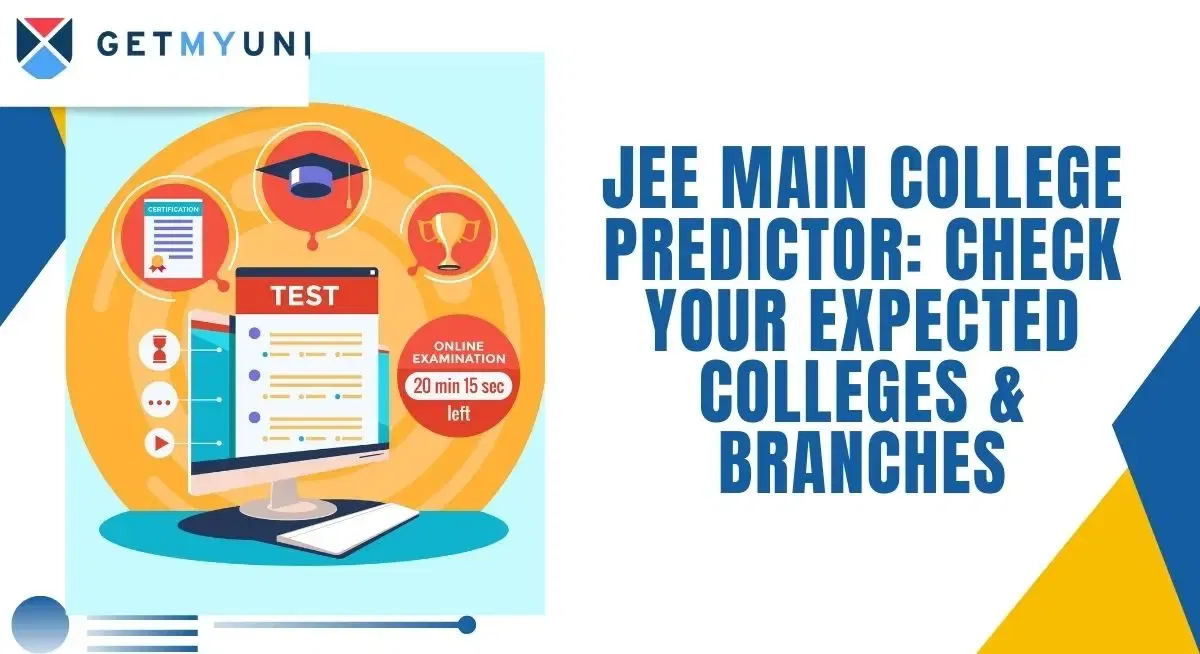 GETMYUNI

CERTIFICATION

TEST

ONLINE EXAMINATION
20 min 15 sec left

JEE MAIN COLLEGE PREDICTOR: CHECK YOUR EXPECTED COLLEGES & BRANCHES